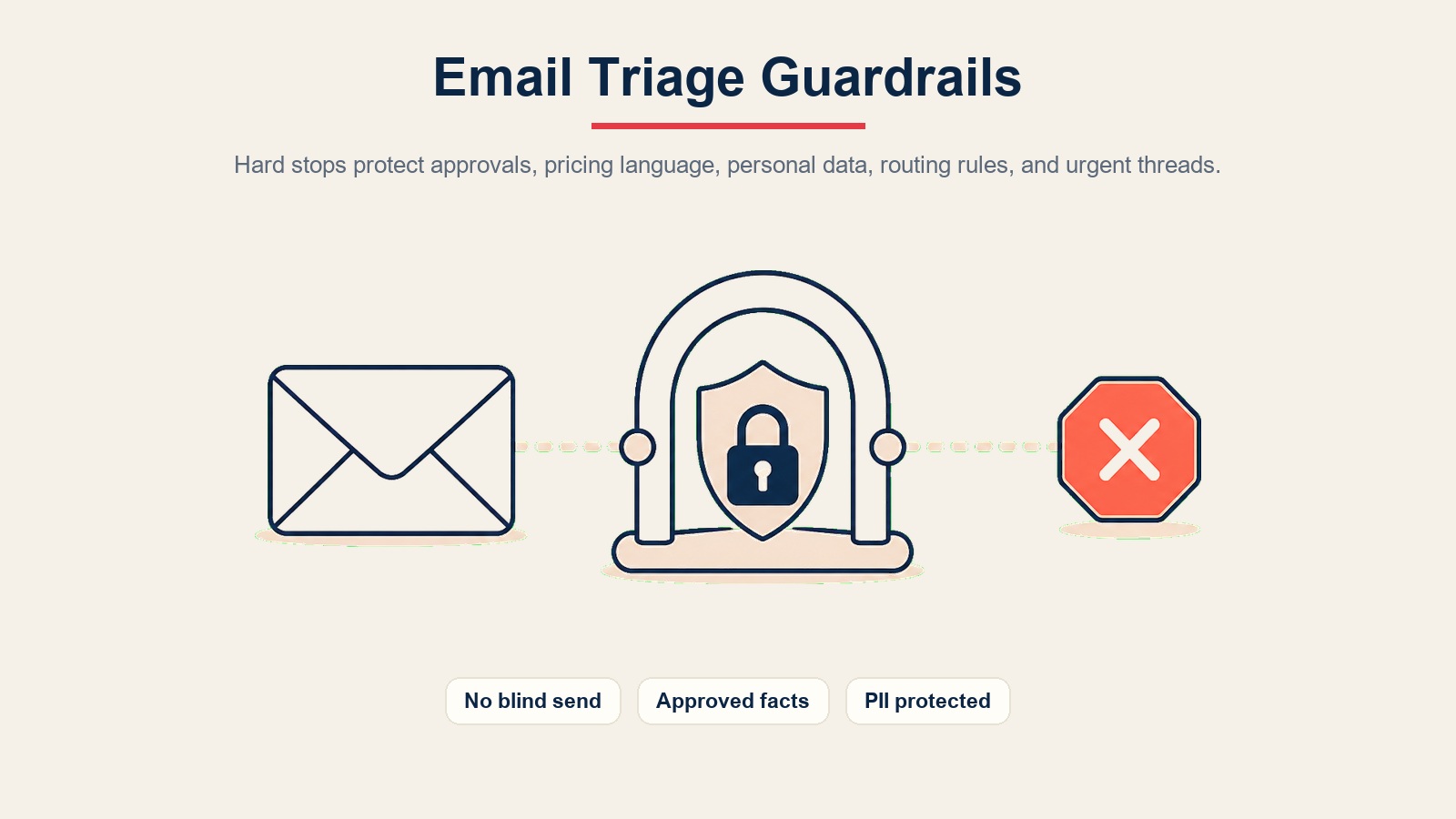 Email Triage Guardrails

Hard stops protect approvals, pricing language, personal data, routing rules, and urgent threads.

No blind send

Approved facts

PII protected